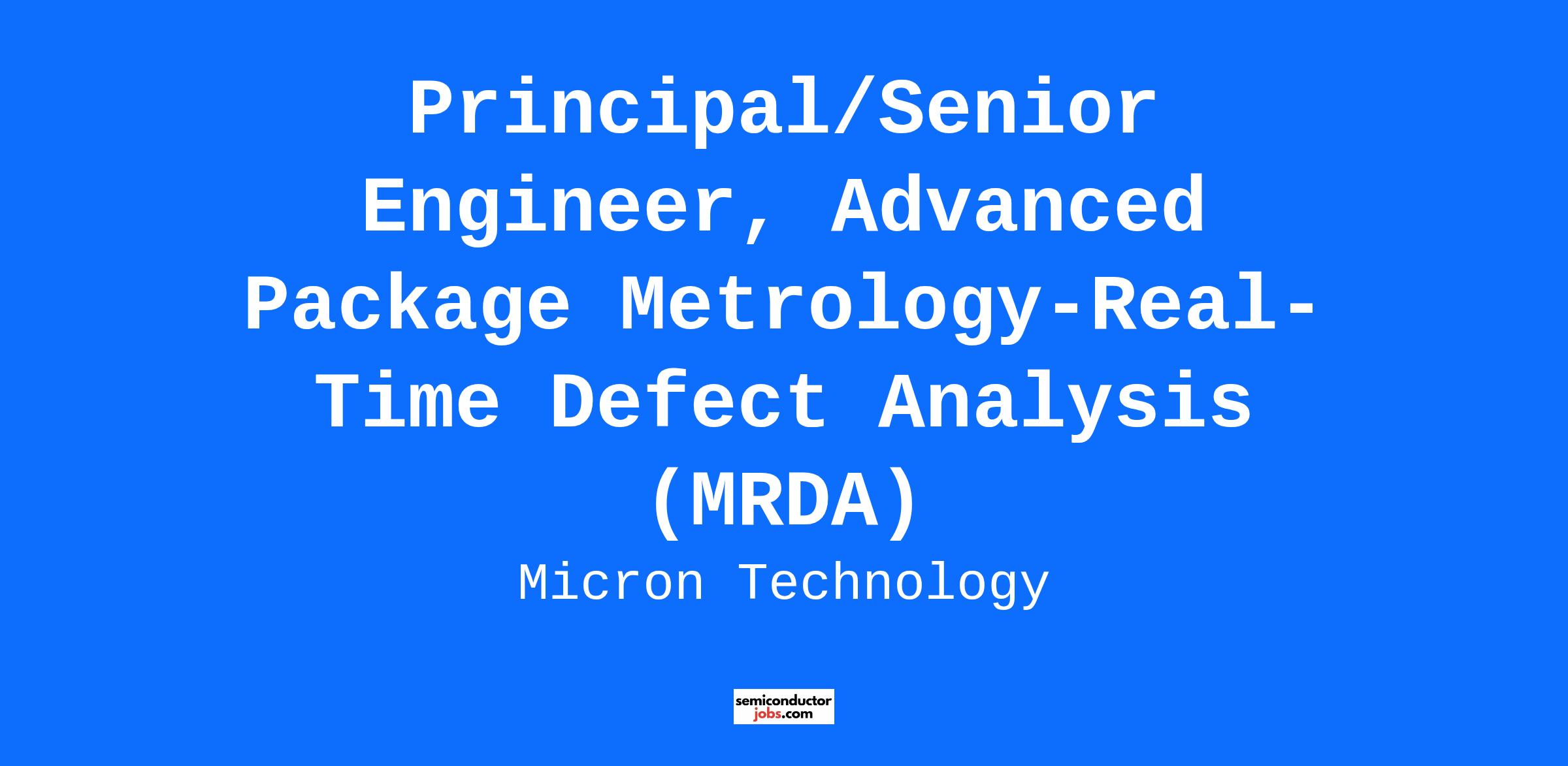 Principal/Senior Engineer, Advanced Package Metrology-Real-Time Defect Analysis (MRDA)

Micron Technology

semiconductor jobs.com